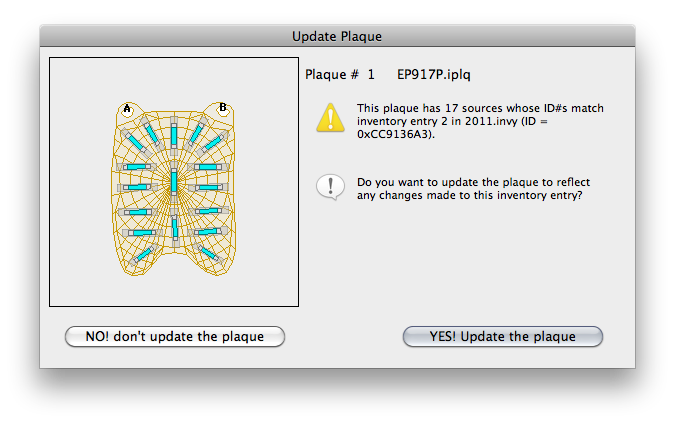 Update Plaque

A

B

Plaque # 1 EP917P.iplq

This plaque has 17 sources whose ID#s match inventory entry 2 in 2011.invy (ID = 0xCC9136A3).

Do you want to update the plaque to reflect any changes made to this inventory entry?

NO! don't update the plaque

YES! Update the plaque